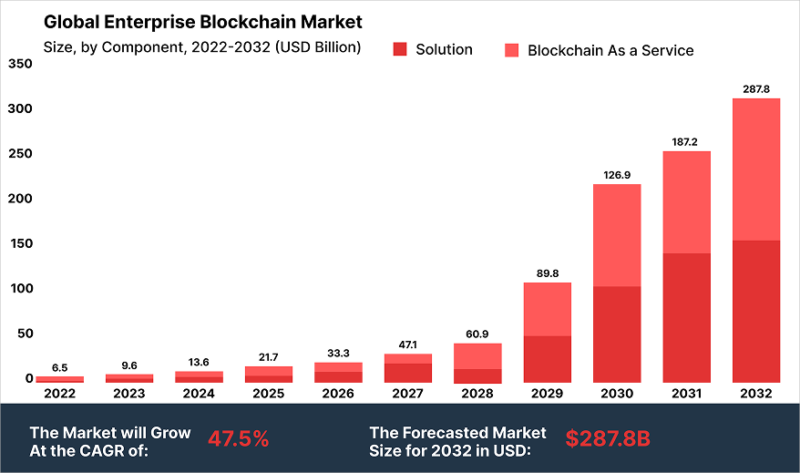 Global Enterprise Blockchain Market

Size, by Component, 2022-2032 (USD Billion)

Solution

Blockchain As a Service

350
300
250
200
150
100
50
0

6.5
9.6
13.6
21.7
33.3
47.1
60.9
89.8
126.9
187.2
287.8

2022
2023
2024
2025
2026
2027
2028
2029
2030
2031
2032

The Market will Grow At the CAGR of: 47.5%

The Forecasted Market Size for 2032 in USD: $287.8B